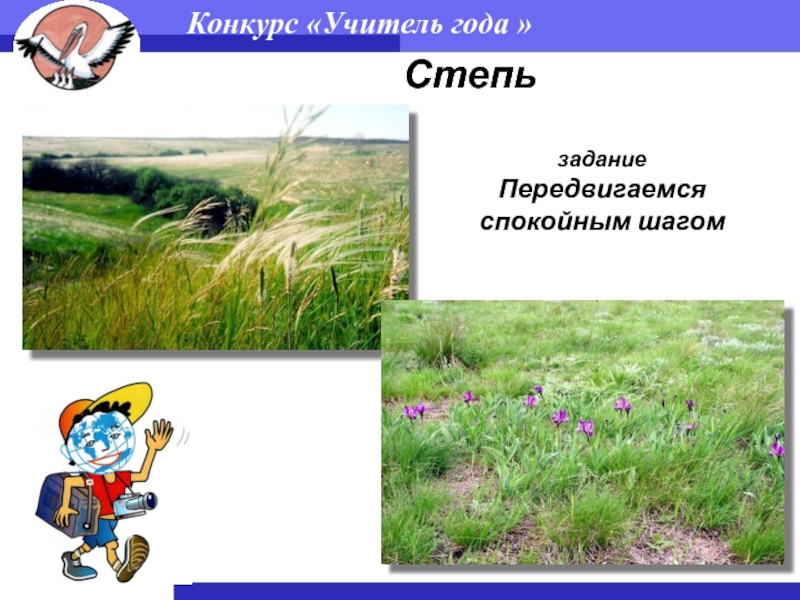 Конкурс «Учитель года »

Степь

задание
Передвигаемся спокойным шагом